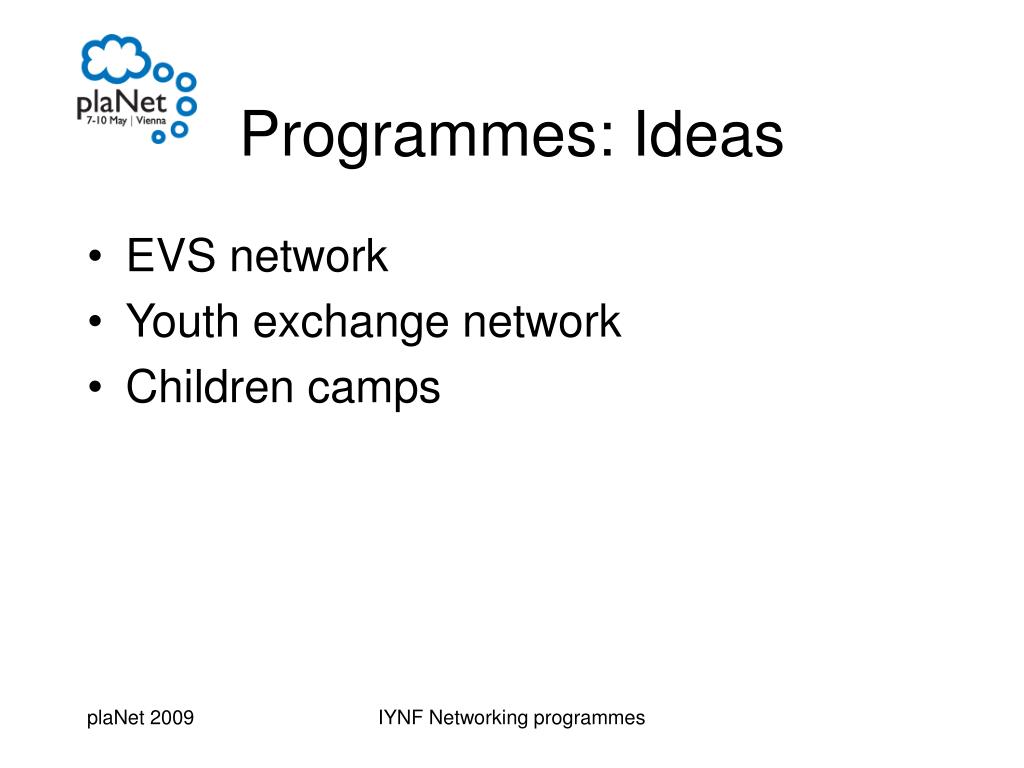 plaNet
7-10 May | Vienna

Programmes: Ideas

• EVS network
• Youth exchange network
• Children camps

plaNet 2009

IYNF Networking programmes